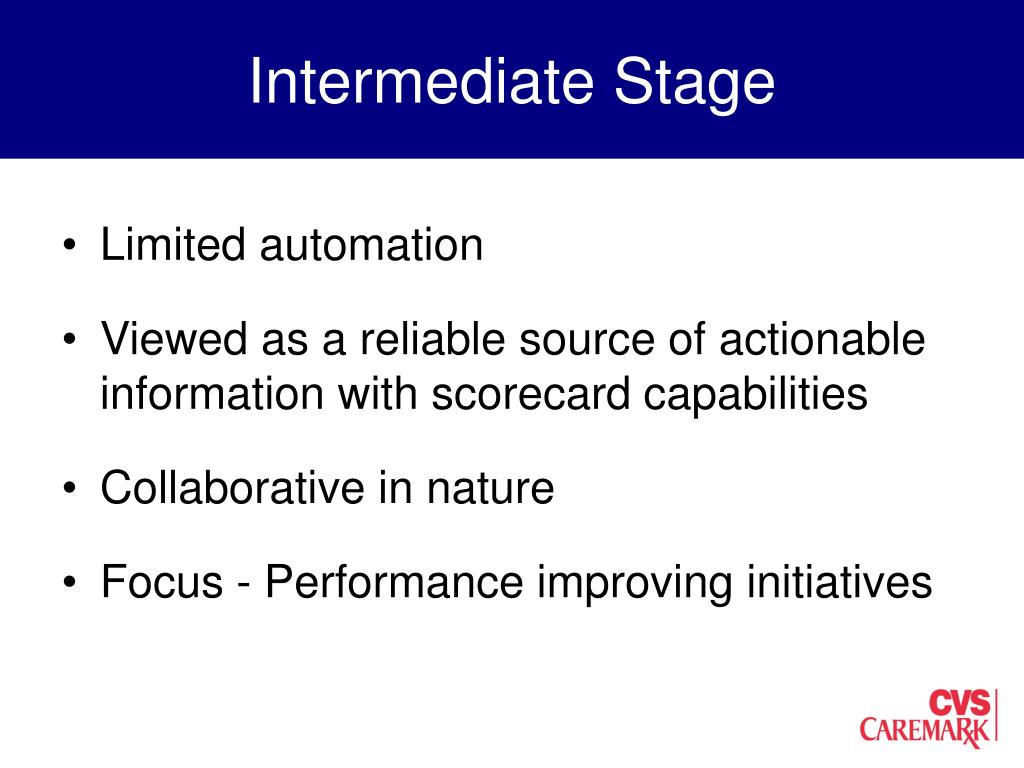 Intermediate Stage

• Limited automation

• Viewed as a reliable source of actionable information with scorecard capabilities

• Collaborative in nature

• Focus - Performance improving initiatives

CVS
CAREMARK